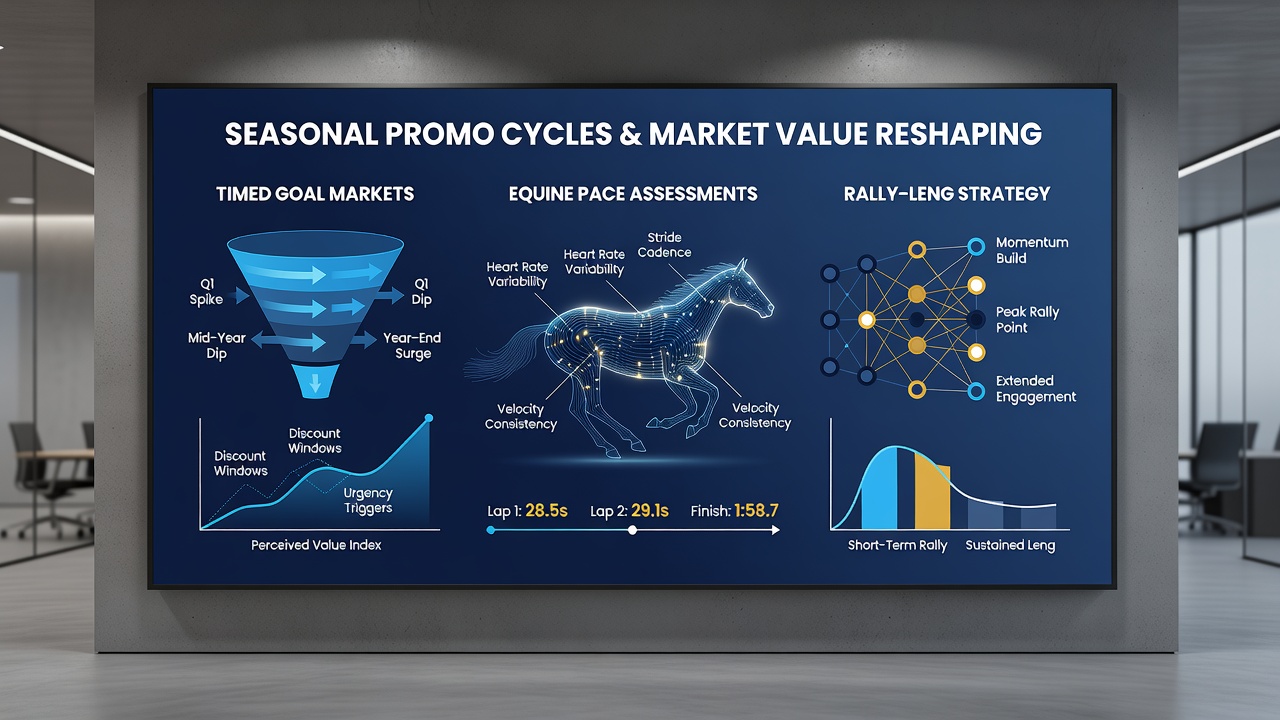 SEASONAL PROMO CYCLES & MARKET VALUE RESHAPING

TIMED GOAL MARKETS

Q1 Spike

Q1 Dip

Mid-Year Dip

Year-End Surge

Discount Windows

Discount Windows

Urgency Triggers

Perceived Value Index

EQUINE PACE ASSESSMENTS

Heart Rate Variability

Heart Rate Variability

Stride Cadence

Velocity Consistency

Velocity Consistency

Lap 1: 28.5s

Lap 2: 29.1s

Finish: 1:58.7

RALLY-LENG STRATEGY

Momentum Build

Peak Rally Point

Extended Engagement

Short-Term Rally

Sustained Leng